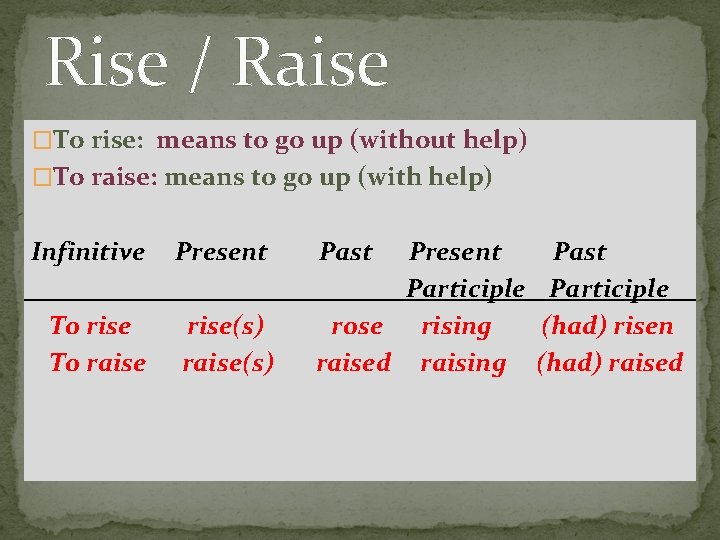 Rise / Raise

□To rise: means to go up (without help)

□To raise: means to go up (with help)

| Infinitive | Present | Past | Present Participle | Past Participle |
|---|---|---|---|---|
| To rise | rise(s) | rose | rising | (had) risen |
| To raise | raise(s) | raised | raising | (had) raised |